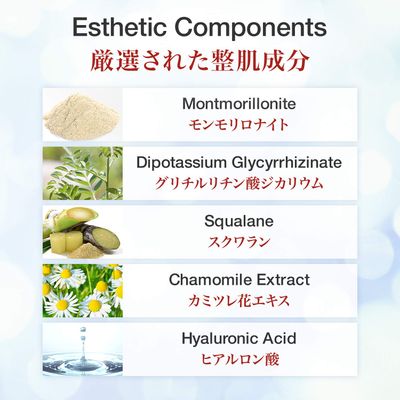 Esthetic Components
厳選された整肌成分

Montmorillonite
モンモリロナイト

Dipotassium Glycyrrhizinate
グリチルリチン酸ジカリウム

Squalane
スクワラン

Chamomile Extract
カミツレ花エキス

Hyaluronic Acid
ヒアルロン酸